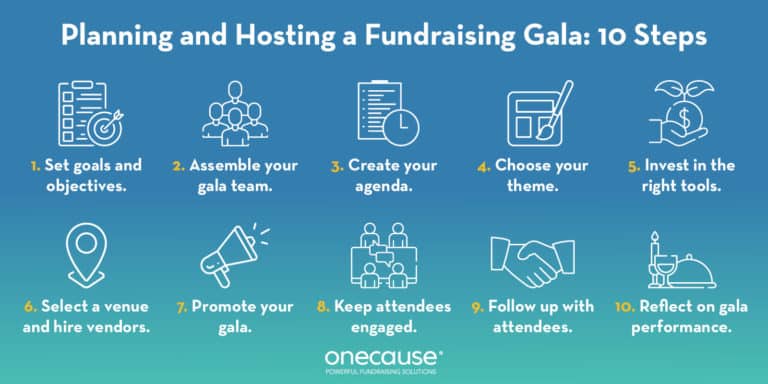 Planning and Hosting a Fundraising Gala: 10 Steps

1. Set goals and objectives.

2. Assemble your gala team.

3. Create your agenda.

4. Choose your theme.

5. Invest in the right tools.

6. Select a venue and hire vendors.

7. Promote your gala.

8. Keep attendees engaged.

9. Follow up with attendees.

10. Reflect on gala performance.

onecause®
POWERFUL FUNDRAISING SOLUTIONS